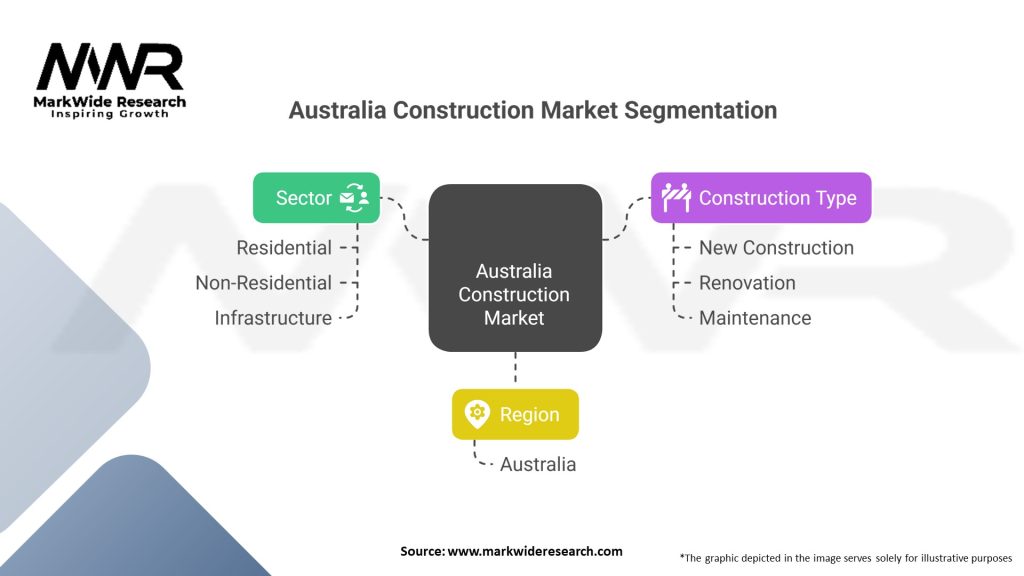 MWR
MarkWide Research
Inspiring Growth

Australia Construction Market Segmentation

Sector
Residential
Non-Residential
Infrastructure

Australia Construction Market

Construction Type
New Construction
Renovation
Maintenance

Region
Australia

Source: www.markwideresearch.com

*The graphic depicted in the image serves solely for illustrative purposes